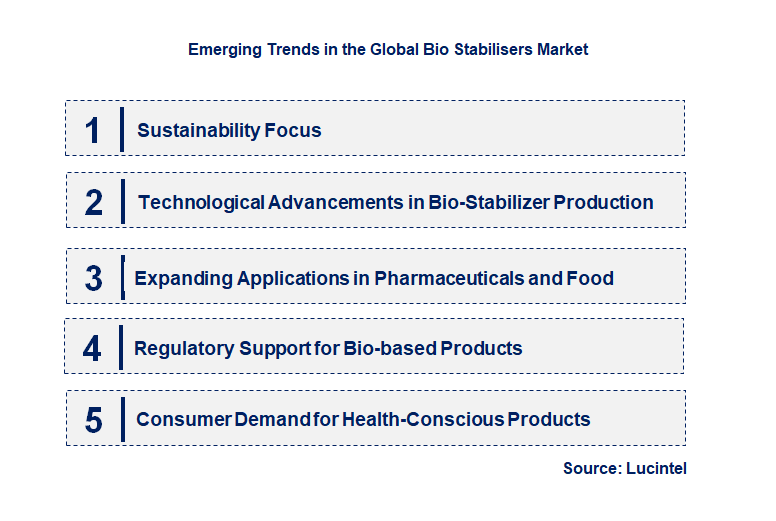 Emerging Trends in the Global Bio Stabilisers Market

1 Sustainability Focus

2 Technological Advancements in Bio-Stabilizer Production

3 Expanding Applications in Pharmaceuticals and Food

4 Regulatory Support for Bio-based Products

5 Consumer Demand for Health-Conscious Products

Source: Lucintel